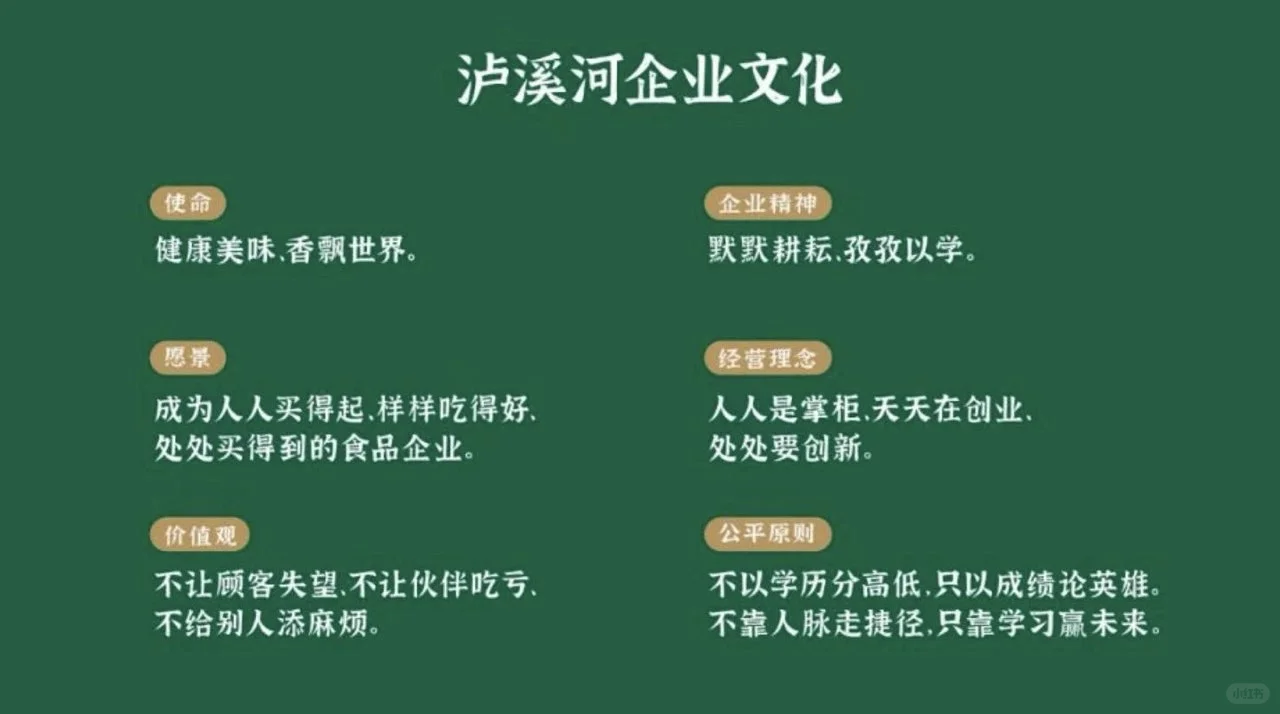 泸溪河企业文化

使命
健康美味、香飘世界。

愿景
成为人人买得起、样样吃得好、处处买得到的食品企业。

价值观
不让顾客失望、不让伙伴吃亏、不给别人添麻烦。

企业精神
默默耕耘、孜孜以学。

经营理念
人人是掌柜、天天在创业、处处要创新。

公平原则
不以学历分高低、只以成绩论英雄。不靠人脉走捷径、只靠学习赢未来。

小红书